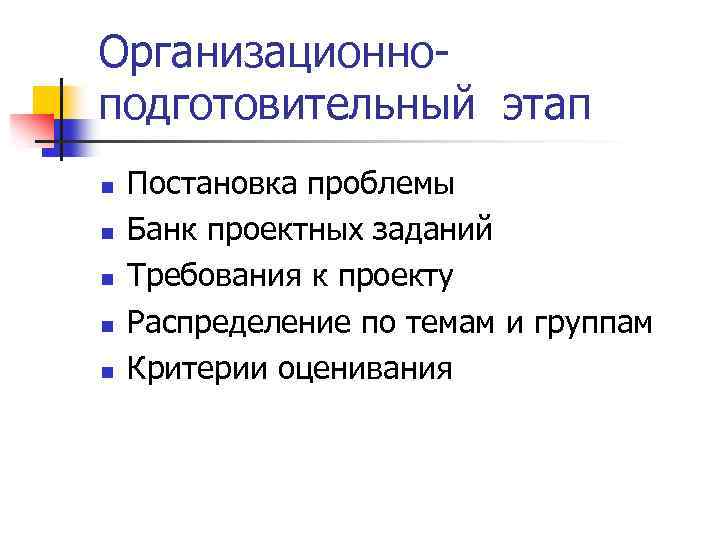 Организационно-подготовительный этап

- Постановка проблемы
- Банк проектных заданий
- Требования к проекту
- Распределение по темам и группам
- Критерии оценивания